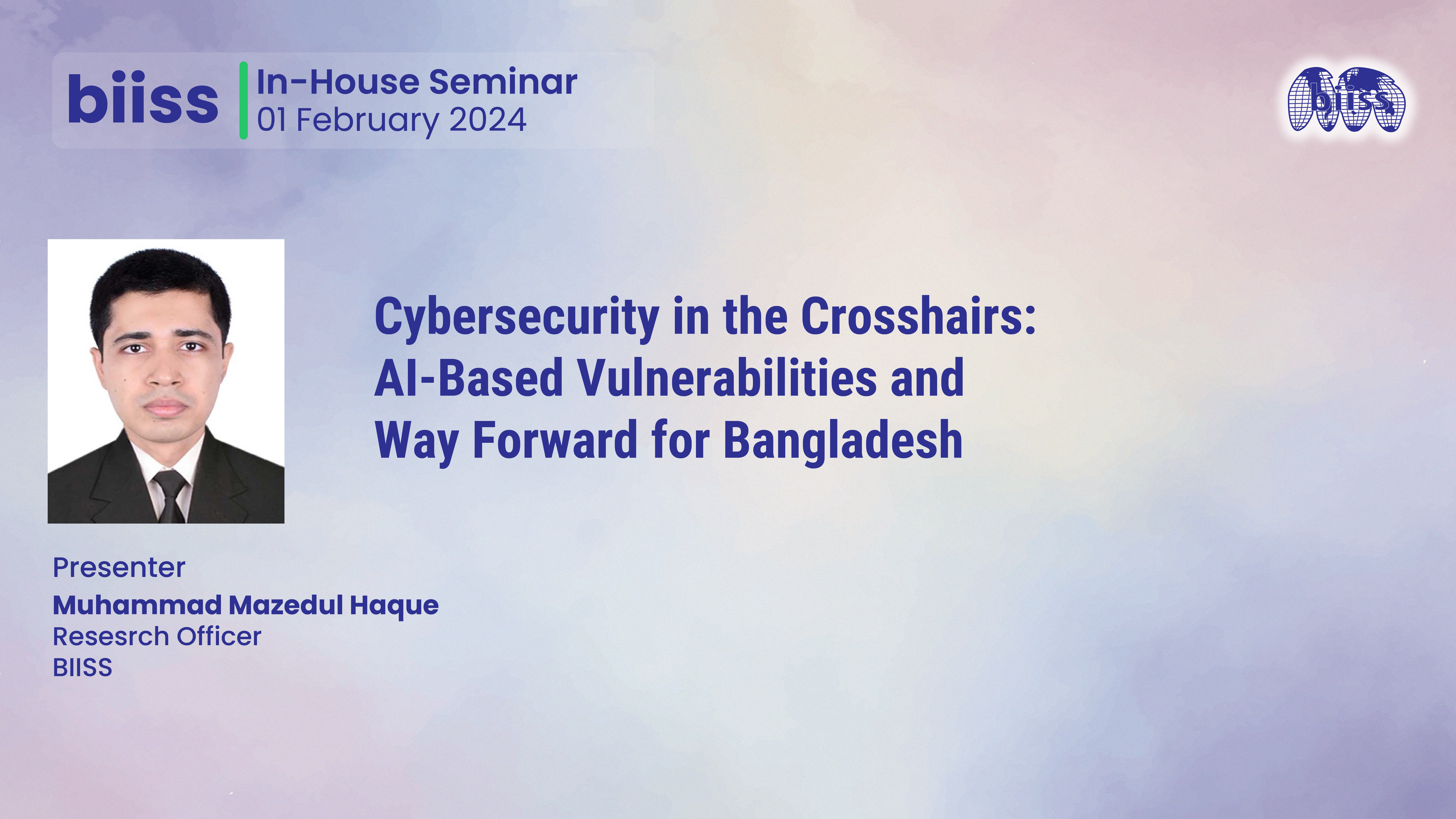 biiss
In-House Seminar
01 February 2024

biiss

Cybersecurity in the Crosshairs: AI-Based Vulnerabilities and Way Forward for Bangladesh

Presenter
Muhammad Mazedul Haque
Resesrch Officer
BIISS